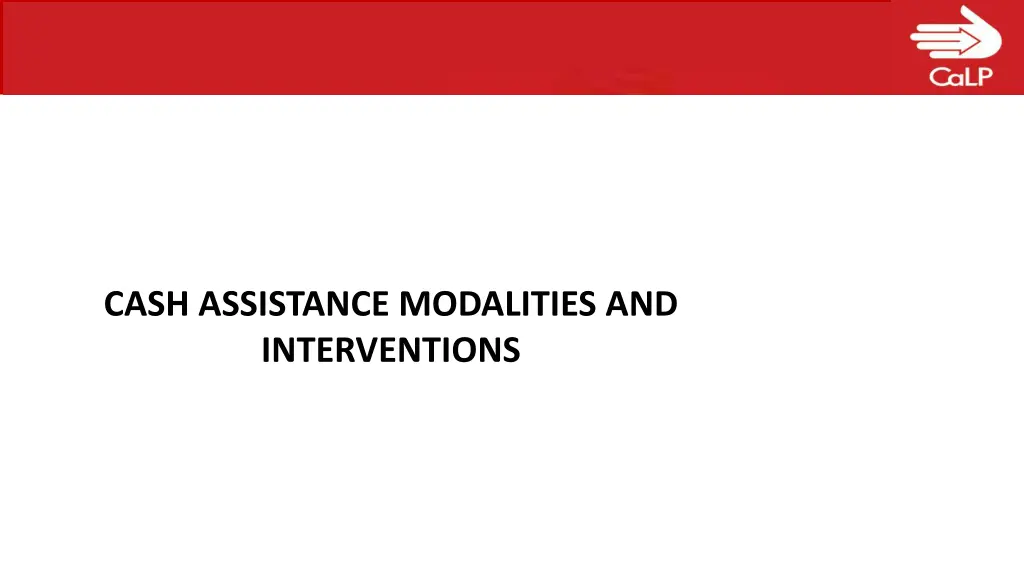 CaLP

CASH ASSISTANCE MODALITIES AND INTERVENTIONS